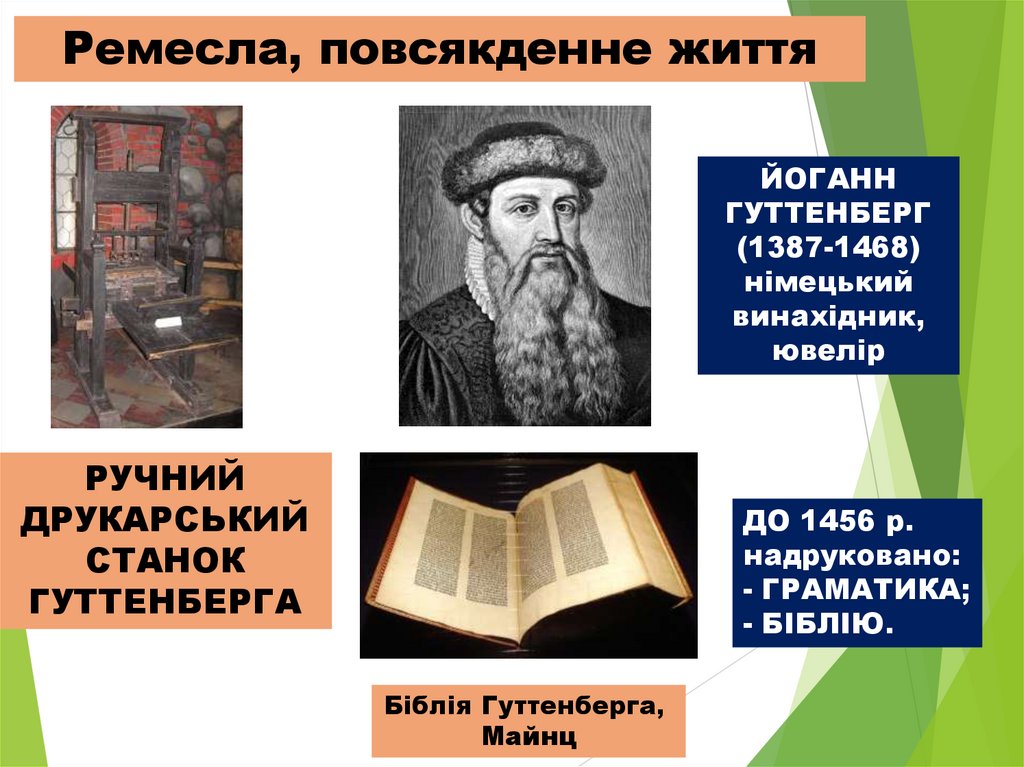 Ремесла, повсякденне життя

ЙОГАНН ГУТТЕНБЕРГ (1387-1468) німецький винахідник, ювелір

РУЧНИЙ ДРУКАРСЬКИЙ СТАНОК ГУТТЕНБЕРГА

ДО 1456 р. надруковано:
- ГРАМАТИКА;
- БІБЛІЮ.

Біблія Гуттенберга, Майнц